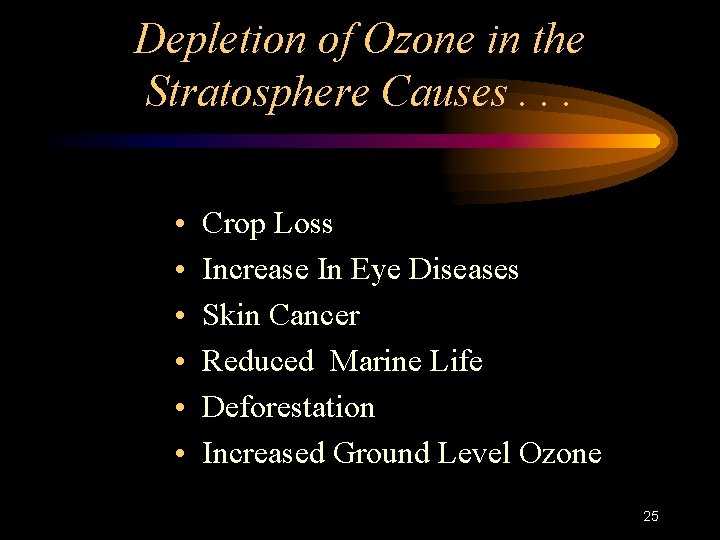 Depletion of Ozone in the Stratosphere Causes . . .

• Crop Loss
• Increase In Eye Diseases
• Skin Cancer
• Reduced Marine Life
• Deforestation
• Increased Ground Level Ozone

25